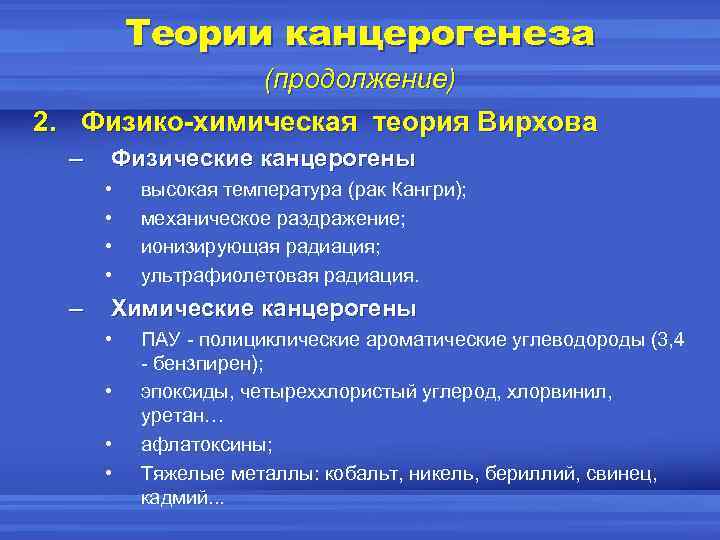 Теории канцерогенеза
(продолжение)

2. Физико-химическая теория Вирхова

– Физические канцерогены
• высокая температура (рак Кангри);
• механическое раздражение;
• ионизирующая радиация;
• ультрафиолетовая радиация.

– Химические канцерогены
• ПАУ - полициклические ароматические углеводороды (3,4 - бензпирен);
• эпоксиды, четыреххлористый углерод, хлорвинил, уретан…
• афлатоксины;
• Тяжелые металлы: кобальт, никель, бериллий, свинец, кадмий...